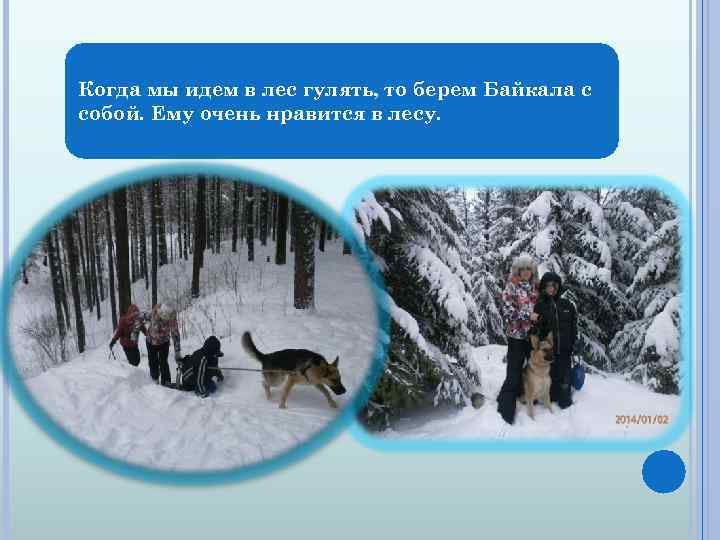 Когда мы идем в лес гулять, то берем Байкала с собой. Ему очень нравится в лесу.

2014/01/02